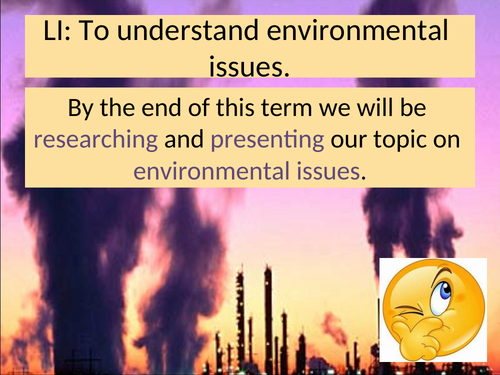 LI: To understand environmental issues.

By the end of this term we will be researching and presenting our topic on environmental issues.